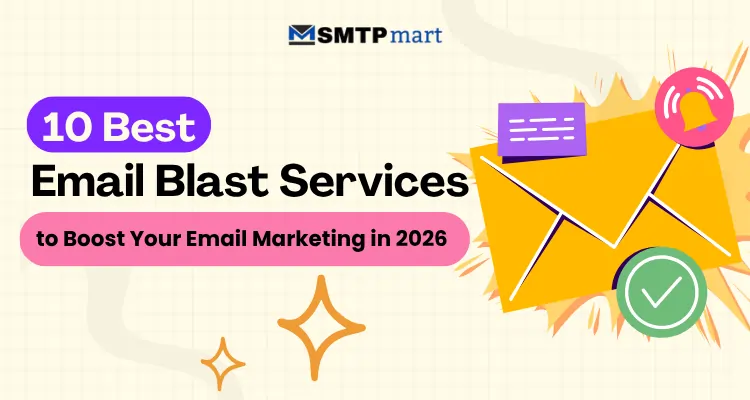 SMTPmart

10 Best
Email Blast Services
to Boost Your Email Marketing in 2026